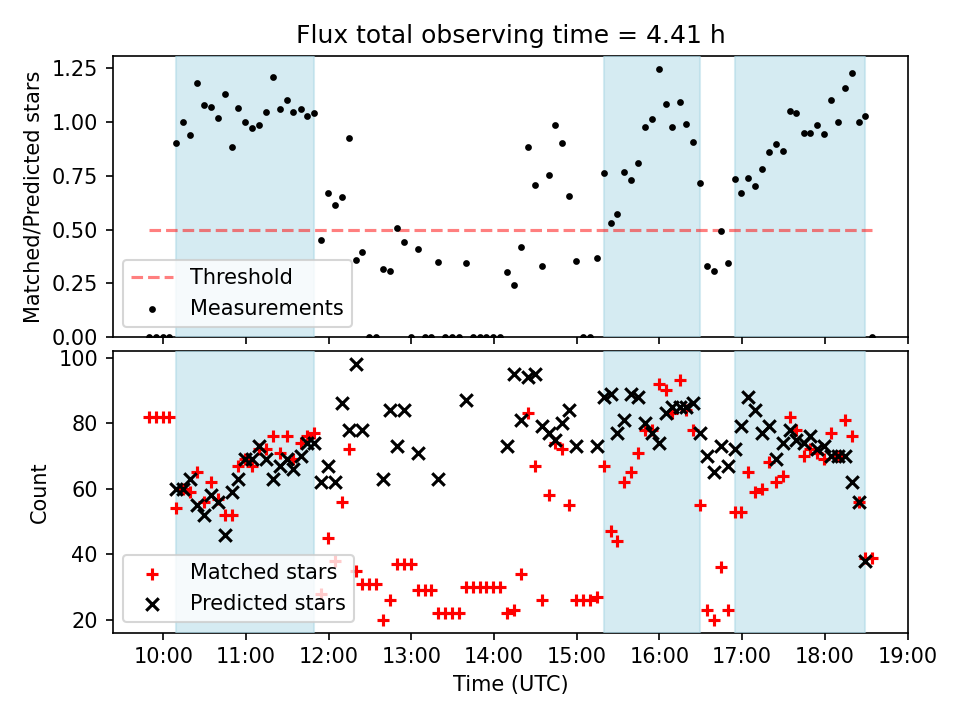 Flux total observing time = 4.41 h

Matched/Predicted stars

1.25
1.00
0.75
0.50
0.25
0.00

Threshold
Measurements

Count

100
80
60
40
20

Matched stars
Predicted stars

10:00 11:00 12:00 13:00 14:00 15:00 16:00 17:00 18:00 19:00
Time (UTC)